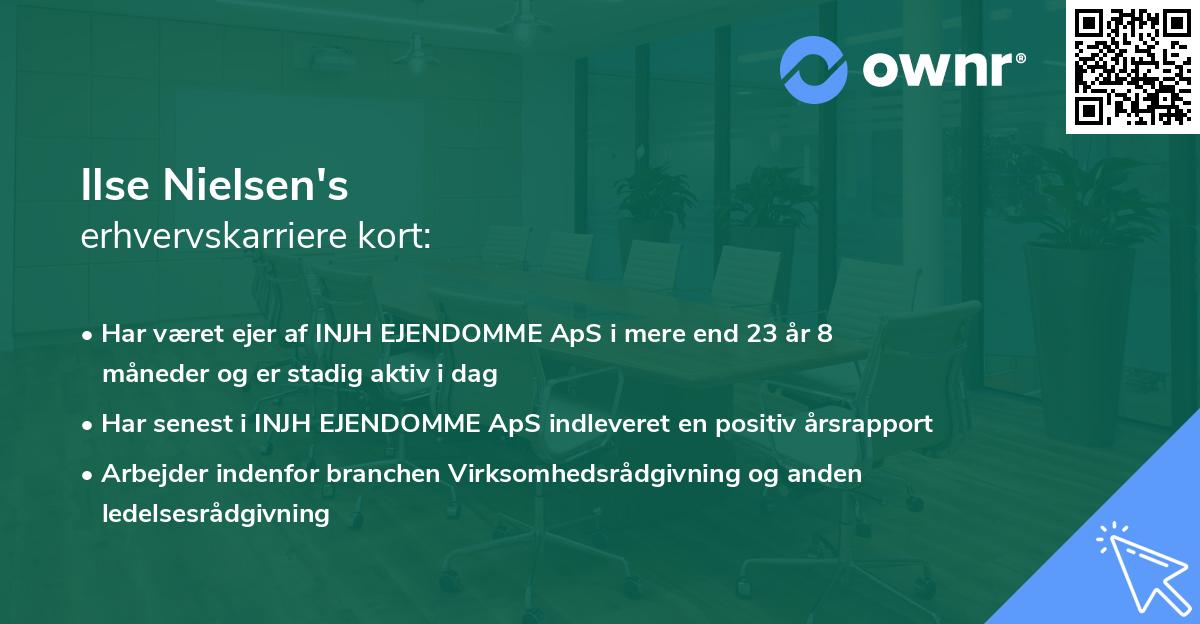 ownr®

Ilse Nielsen's
erhvervskarriere kort:

• Har været ejer af INJH EJENDOMME ApS i mere end 23 år 8 måneder og er stadig aktiv i dag

• Har senest i INJH EJENDOMME ApS indleveret en positiv årsrapport

• Arbejder indenfor branchen Virksomhedsrådgivning og anden ledelsesrådgivning